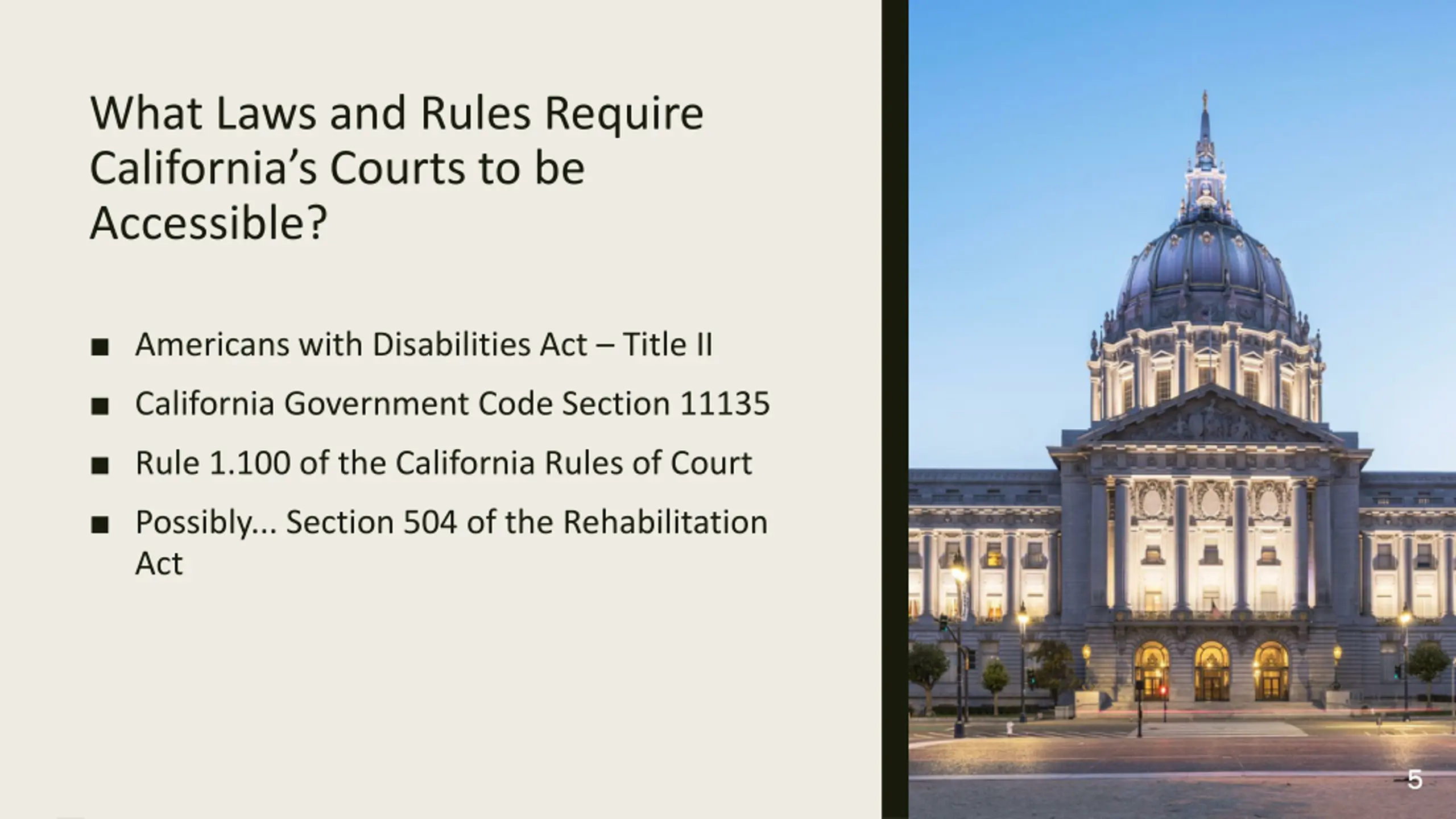 What Laws and Rules Require California’s Courts to be Accessible?

■ Americans with Disabilities Act – Title II

■ California Government Code Section 11135

■ Rule 1.100 of the California Rules of Court

■ Possibly... Section 504 of the Rehabilitation Act

5